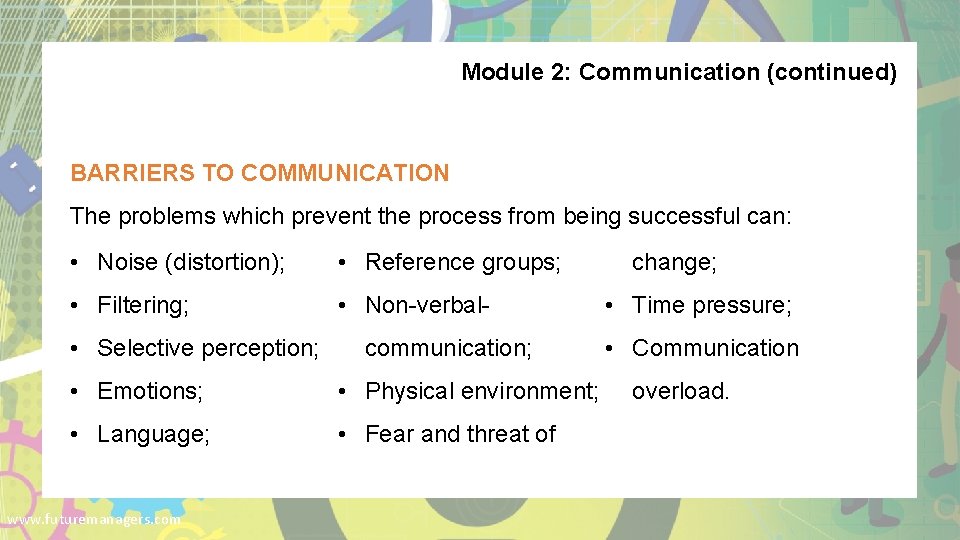 Module 2: Communication (continued)

BARRIERS TO COMMUNICATION

The problems which prevent the process from being successful can:

• Noise (distortion);
• Filtering;
• Selective perception;
• Emotions;
• Language;

• Reference groups;
• Non-verbal-communication;
• Physical environment;
• Fear and threat of change;

• Time pressure;
• Communication overload.

www.futuremanagers.com